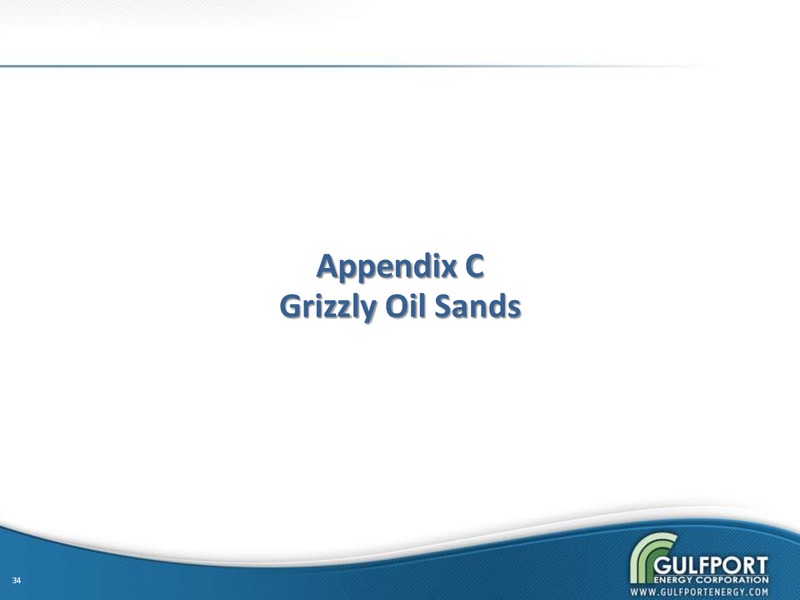 Appendix C
Grizzly Oil Sands

34

GULFPORT
ENERGY CORPORATION
WWW.GULFPORTENERGY.COM